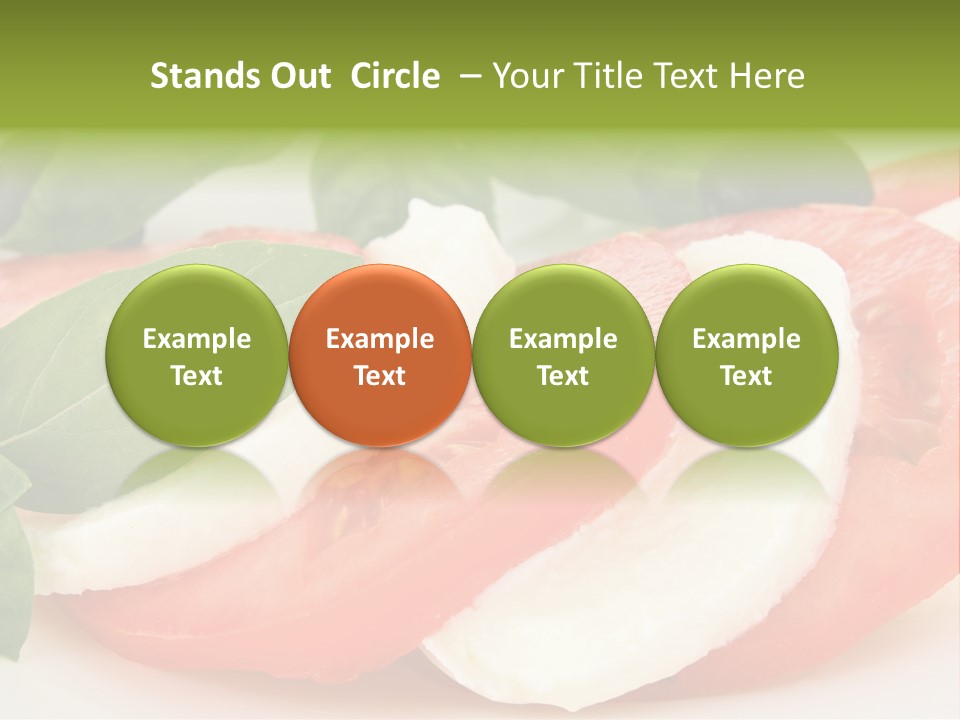 Stands Out Circle – Your Title Text Here

Example Text

Example Text

Example Text

Example Text